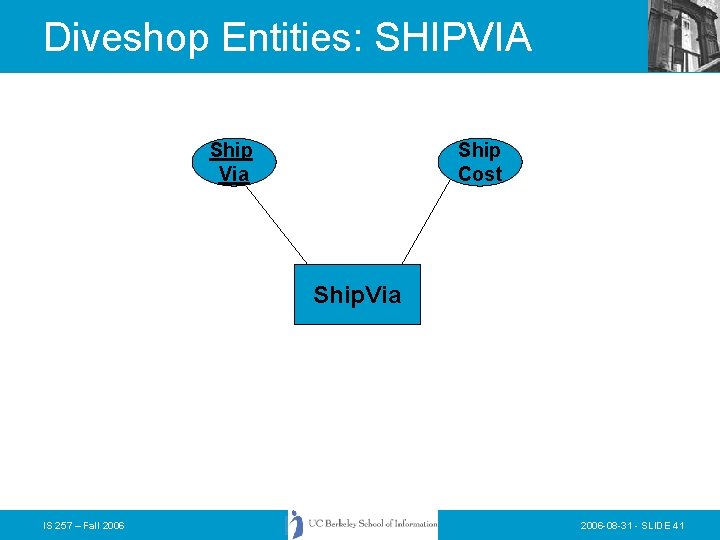 Diveshop Entities: SHIPVIA

Ship Via

Ship Cost

ShipVia

IS 257 – Fall 2006

UC Berkeley School of Information

2006-08-31 - SLIDE 41